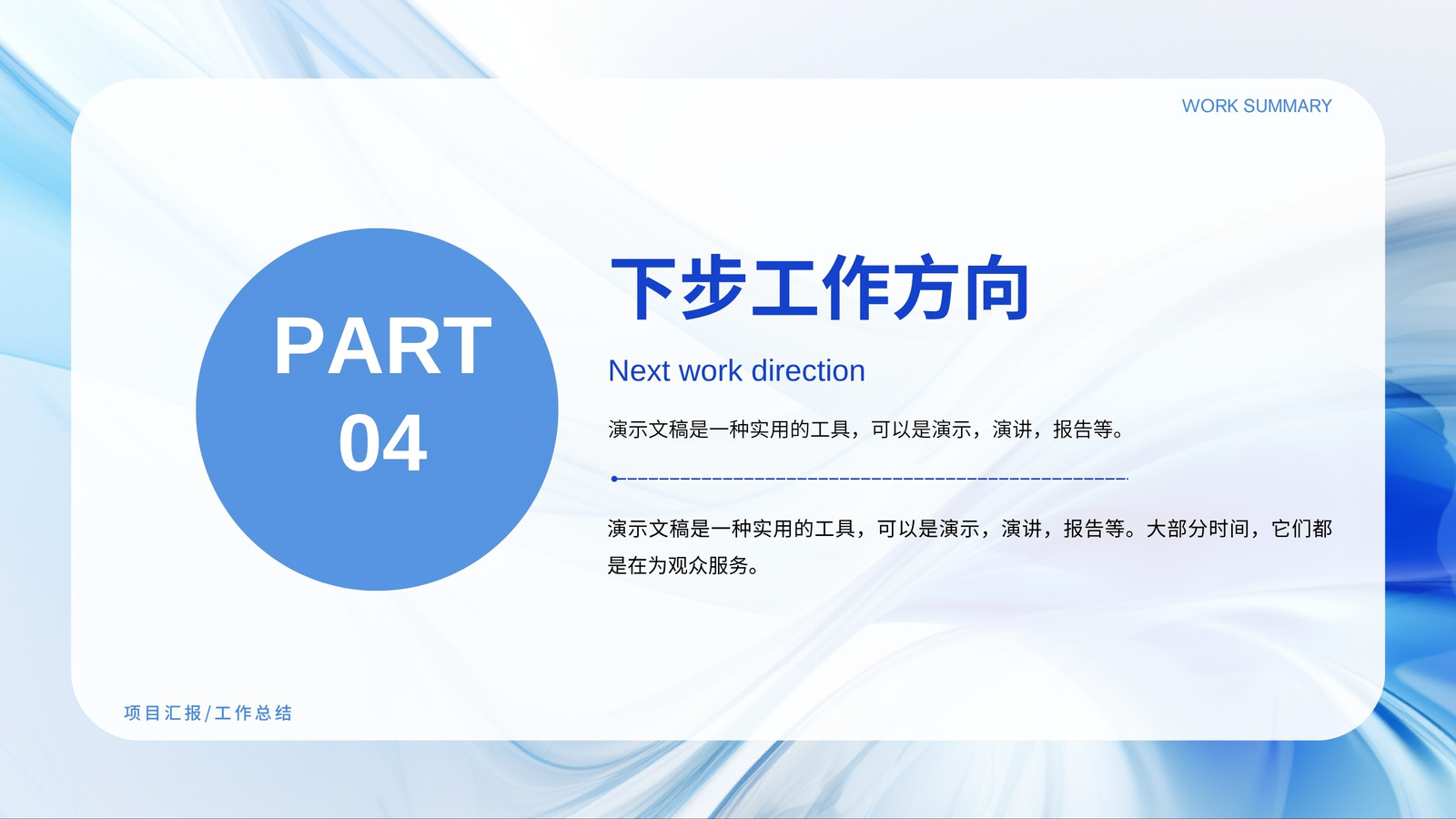 WORK SUMMARY

PART 04

下步工作方向

Next work direction

演示文稿是一种实用的工具，可以是演示，演讲，报告等。

演示文稿是一种实用的工具，可以是演示，演讲，报告等。大部分时间，它们都是在为观众服务。

项目汇报/工作总结